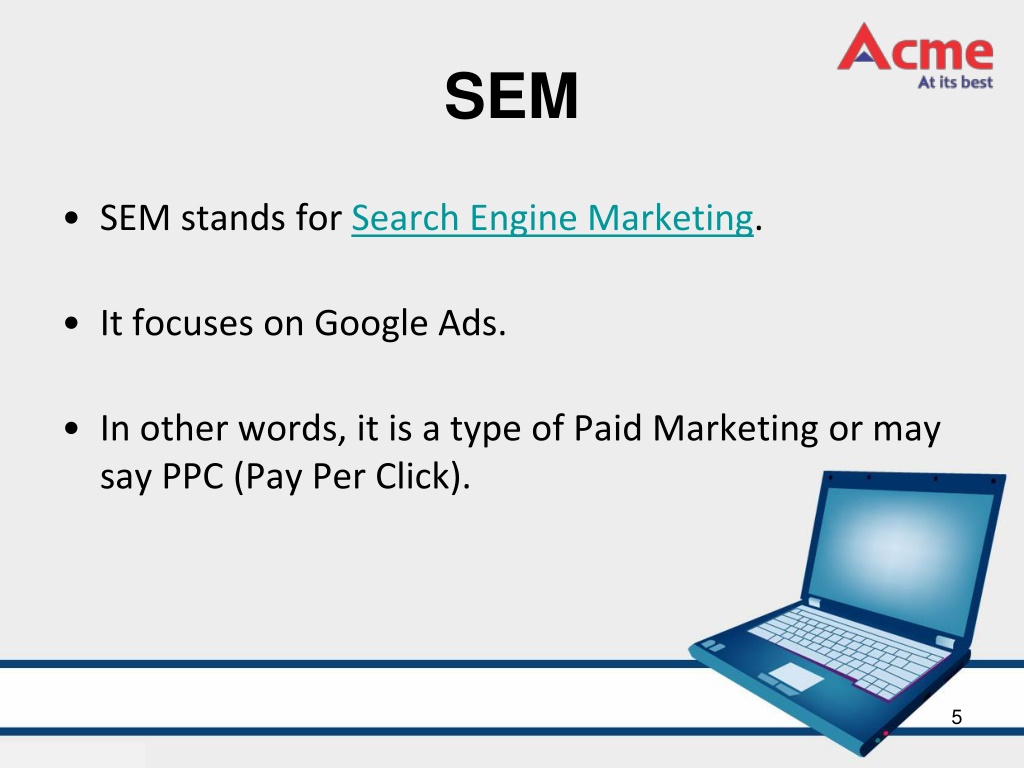 Acme
At its best

SEM

• SEM stands for Search Engine Marketing.

• It focuses on Google Ads.

• In other words, it is a type of Paid Marketing or may say PPC (Pay Per Click).

5